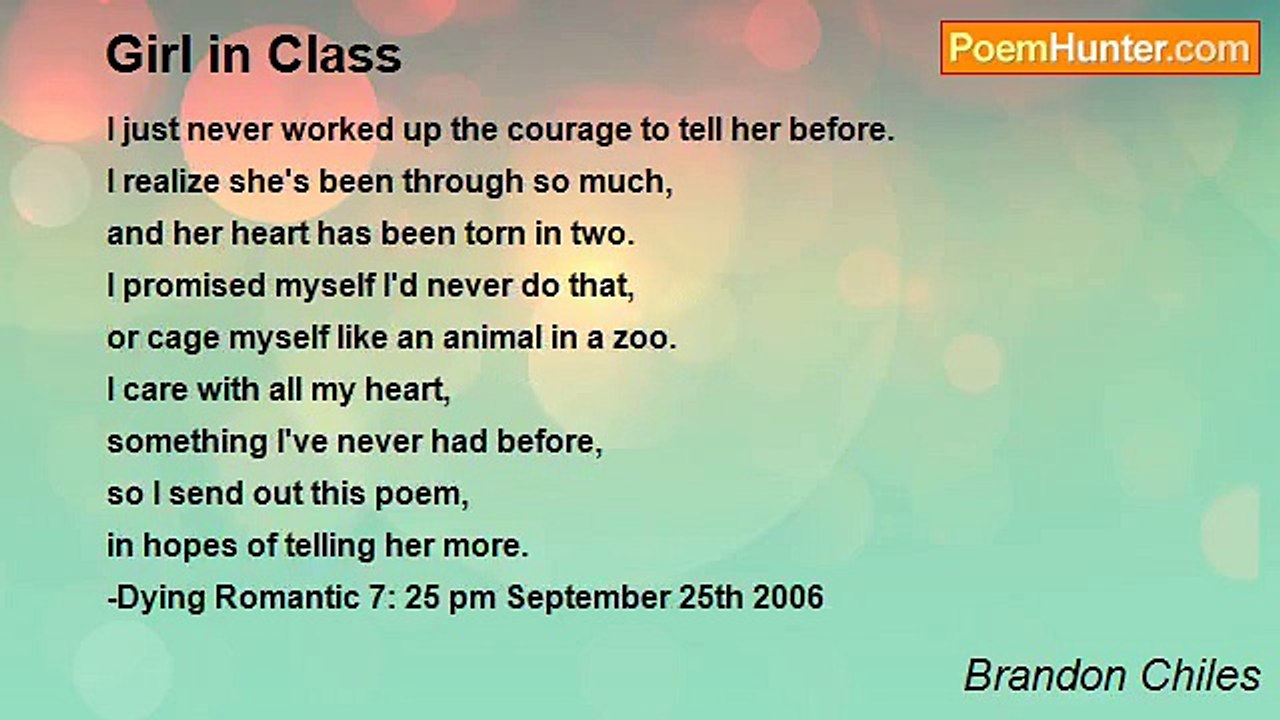 Girl in Class

PoemHunter.com

I just never worked up the courage to tell her before.
I realize she's been through so much,
and her heart has been torn in two.
I promised myself I'd never do that,
or cage myself like an animal in a zoo.
I care with all my heart,
something I've never had before,
so I send out this poem,
in hopes of telling her more.
-Dying Romantic 7: 25 pm September 25th 2006

Brandon Chiles